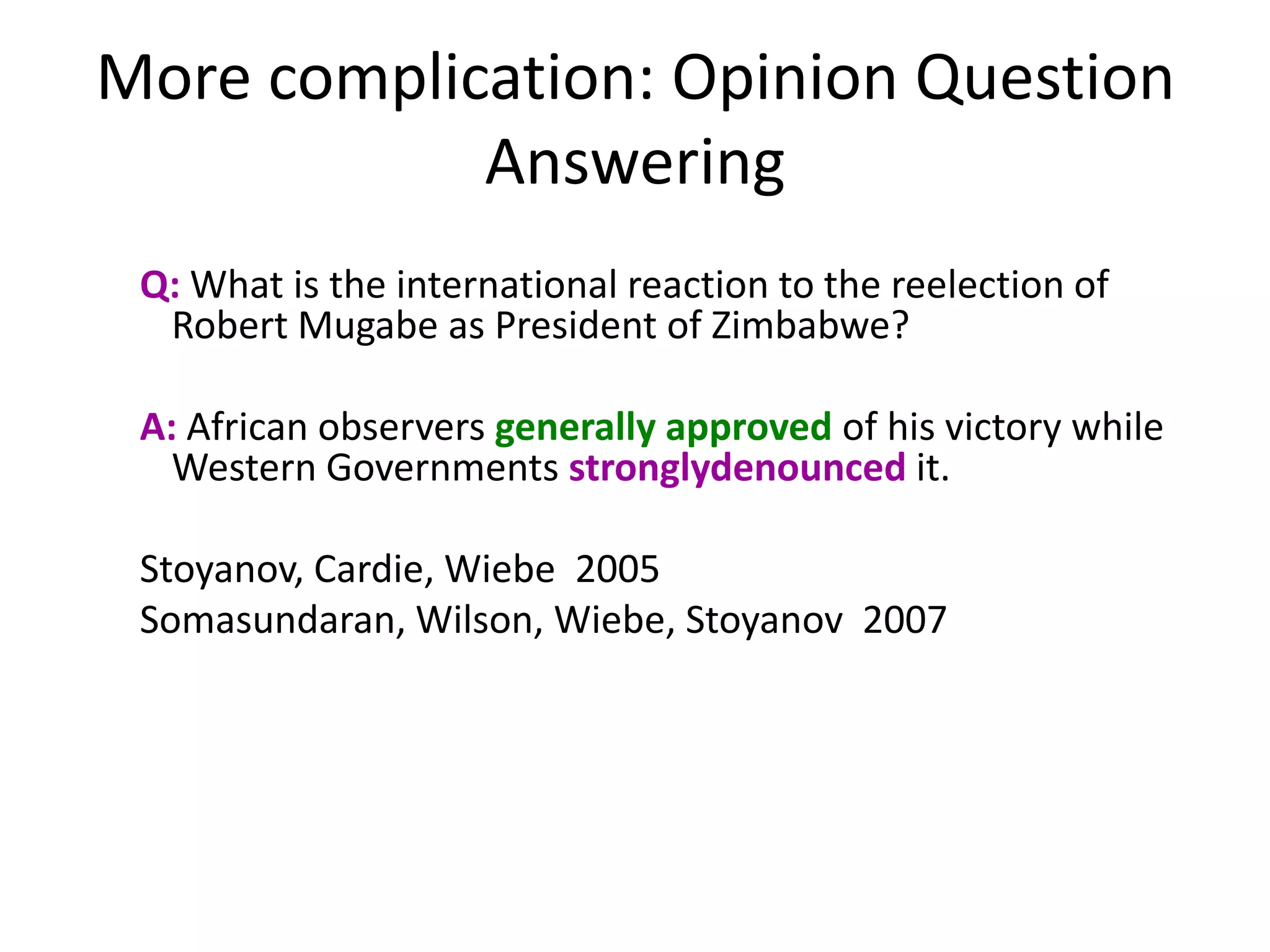 More complication: Opinion Question Answering

Q: What is the international reaction to the reelection of Robert Mugabe as President of Zimbabwe?

A: African observers generally approved of his victory while Western Governments stronglydenounced it.

Stoyanov, Cardie, Wiebe 2005
Somasundaran, Wilson, Wiebe, Stoyanov 2007